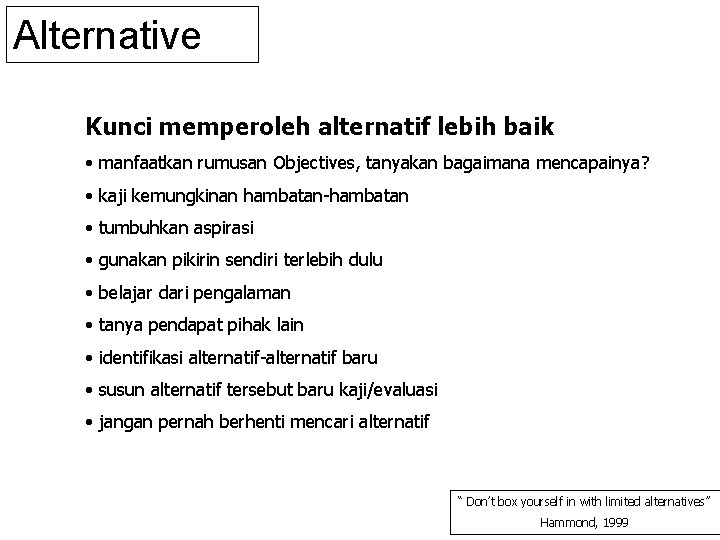 Alternative

Kunci memperoleh alternatif lebih baik

• manfaatkan rumusan Objectives, tanyakan bagaimana mencapainya?
• kaji kemungkinan hambatan-hambatan
• tumbuhkan aspirasi
• gunakan pikirin sendiri terlebih dulu
• belajar dari pengalaman
• tanya pendapat pihak lain
• identifikasi alternatif-alternatif baru
• susun alternatif tersebut baru kaji/evaluasi
• jangan pernah berhenti mencari alternatif

" Don't box yourself in with limited alternatives"
Hammond, 1999